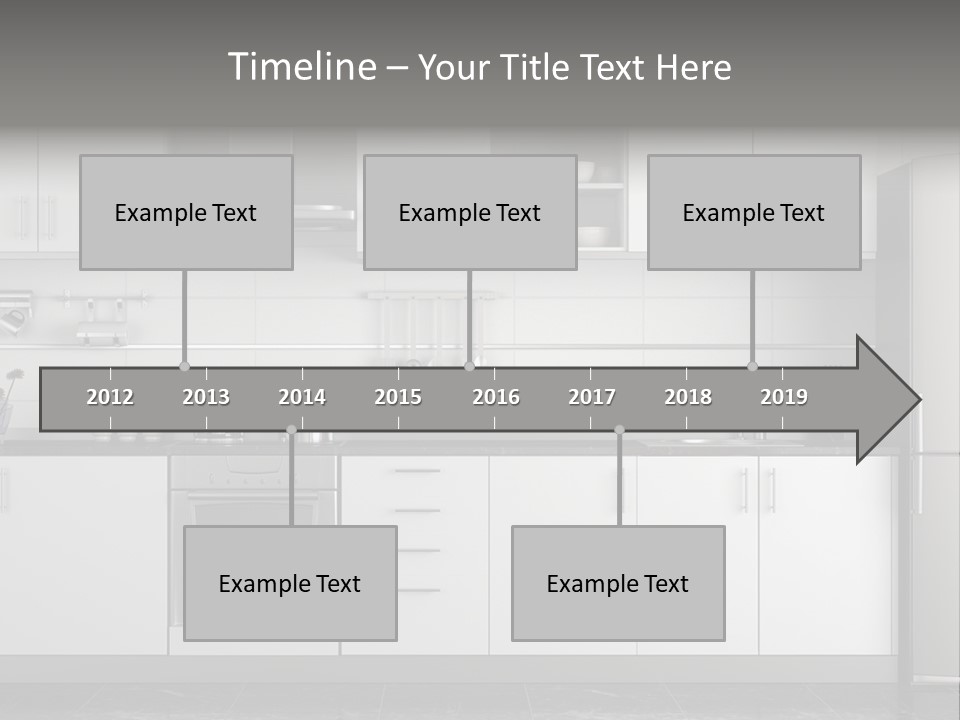 Timeline – Your Title Text Here

Example Text

Example Text

Example Text

2012 2013 2014 2015 2016 2017 2018 2019

Example Text

Example Text